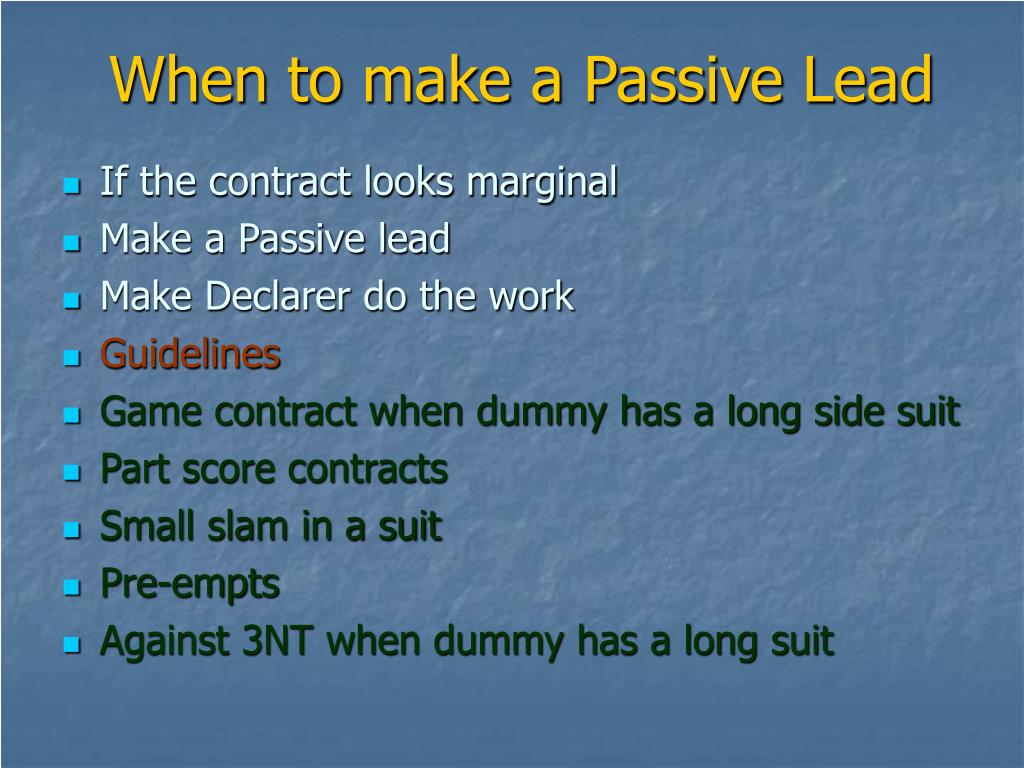 When to make a Passive Lead

- If the contract looks marginal
- Make a Passive lead
- Make Declarer do the work
- Guidelines
- Game contract when dummy has a long side suit
- Part score contracts
- Small slam in a suit
- Pre-empts
- Against 3NT when dummy has a long suit